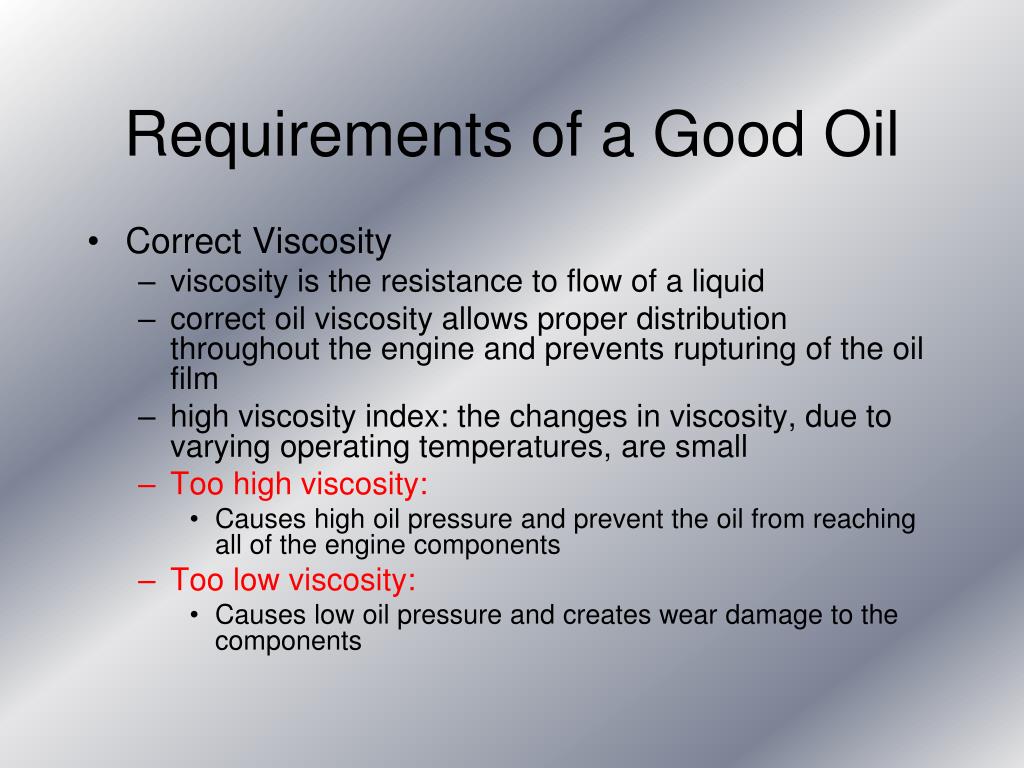 Requirements of a Good Oil

• Correct Viscosity
– viscosity is the resistance to flow of a liquid
– correct oil viscosity allows proper distribution throughout the engine and prevents rupturing of the oil film
– high viscosity index: the changes in viscosity, due to varying operating temperatures, are small
– Too high viscosity:
• Causes high oil pressure and prevent the oil from reaching all of the engine components
– Too low viscosity:
• Causes low oil pressure and creates wear damage to the components